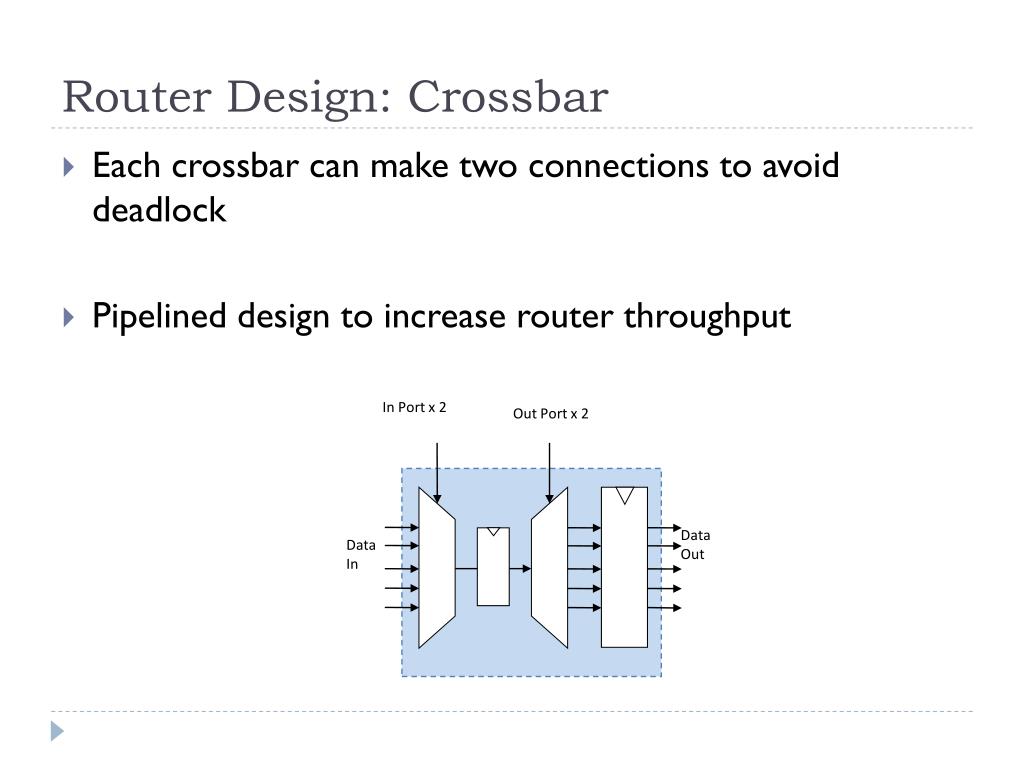 Router Design: Crossbar

Each crossbar can make two connections to avoid deadlock

Pipelined design to increase router throughput

In Port x 2

Out Port x 2

Data In

Data Out